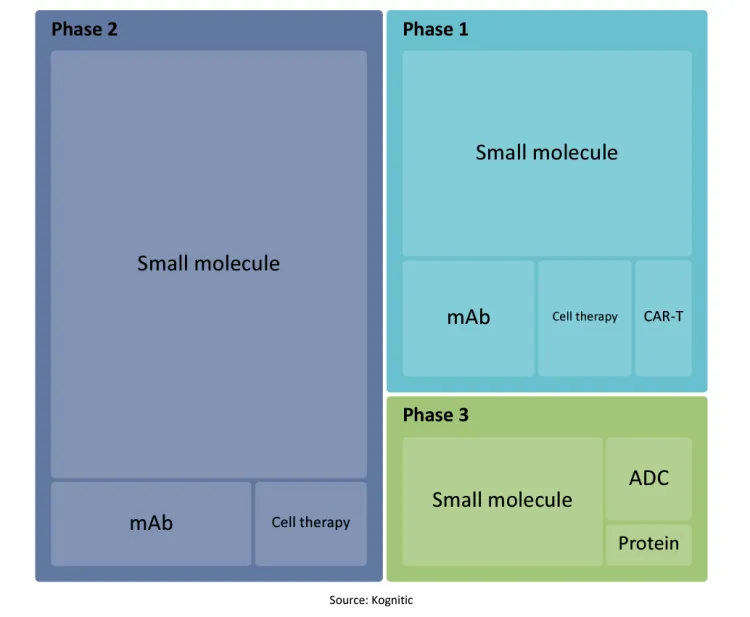 Phase 2

Small molecule

mAb

Cell therapy

Phase 1

Small molecule

mAb

Cell therapy

CAR-T

Phase 3

Small molecule

ADC

Protein

Source: Kognitic